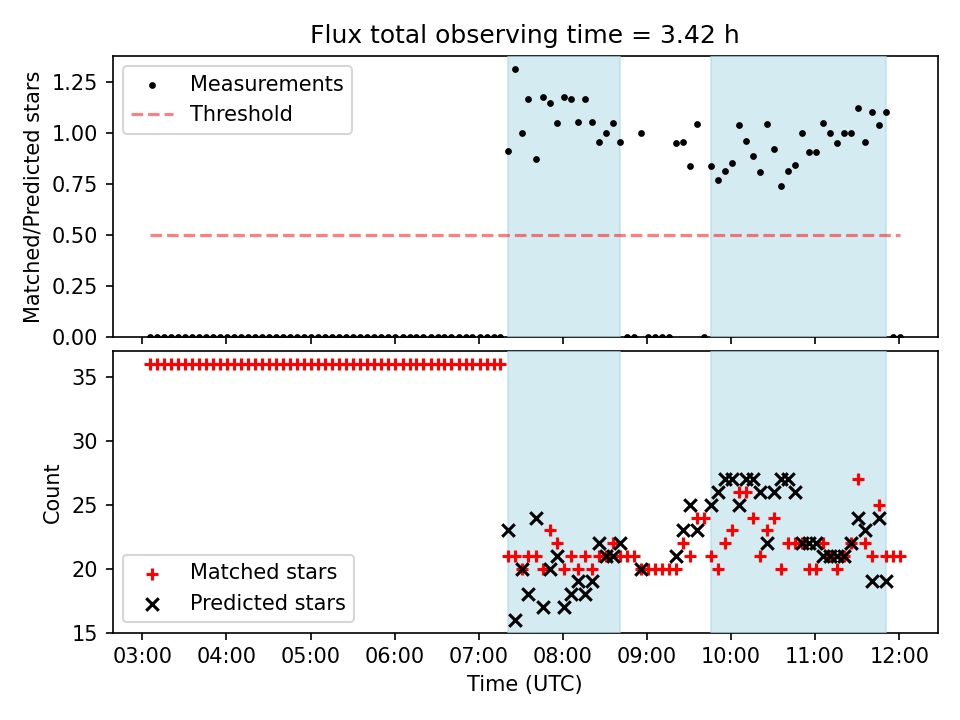 Flux total observing time = 3.42 h

Matched/Predicted stars

1.25
1.00
0.75
0.50
0.25
0.00

Measurements
Threshold

Count

35
30
25
20
15

Matched stars
Predicted stars

03:00 04:00 05:00 06:00 07:00 08:00 09:00 10:00 11:00 12:00

Time (UTC)